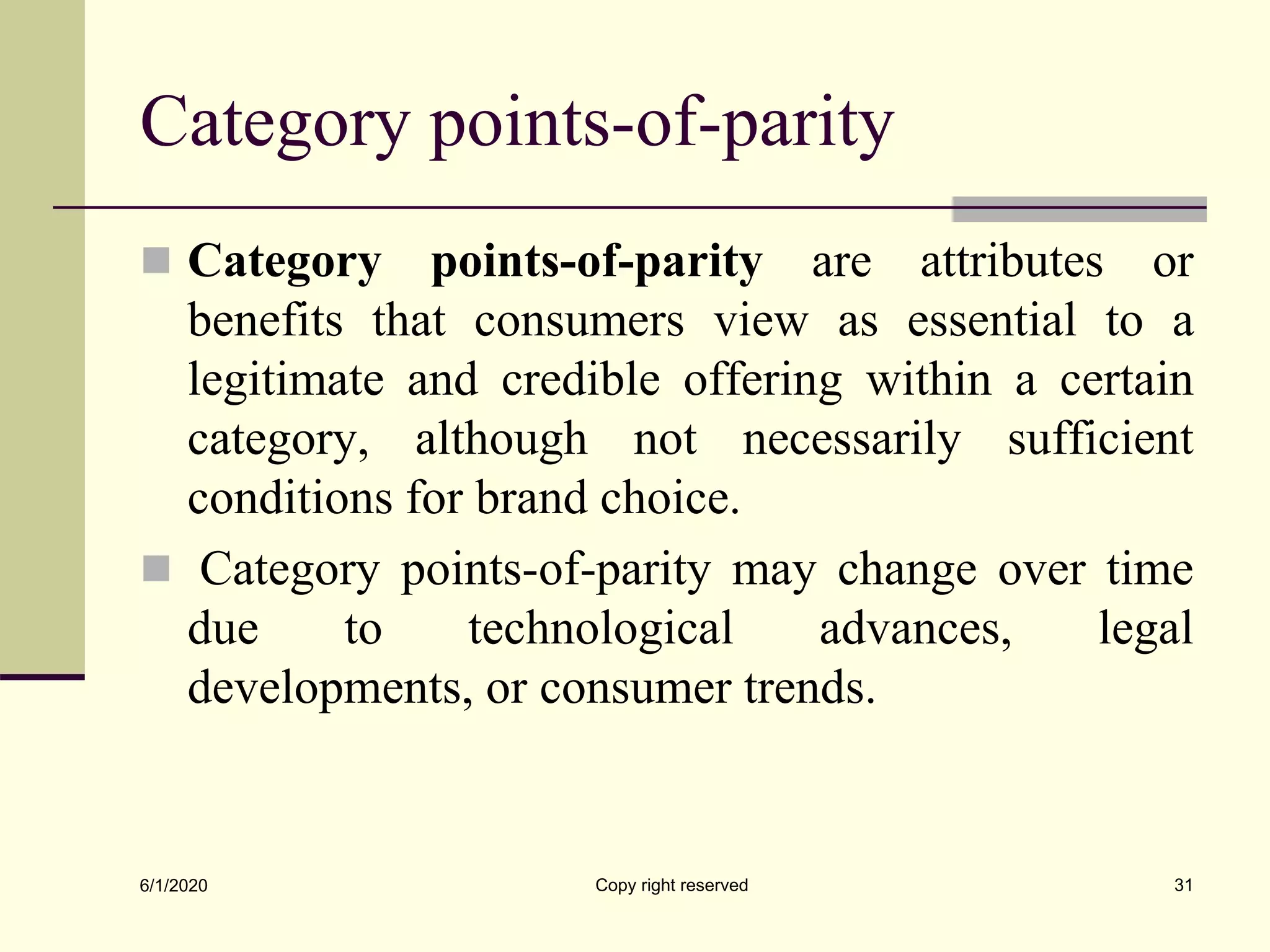 Category points-of-parity

Category points-of-parity are attributes or benefits that consumers view as essential to a legitimate and credible offering within a certain category, although not necessarily sufficient conditions for brand choice.

Category points-of-parity may change over time due to technological advances, legal developments, or consumer trends.

6/1/2020

Copy right reserved

31